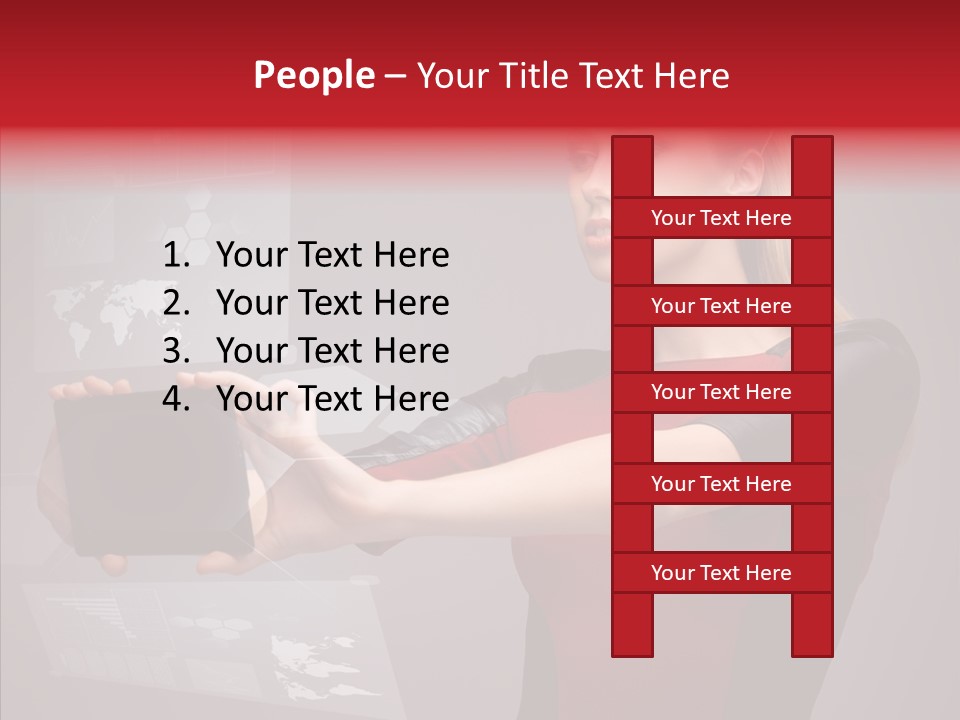 People – Your Title Text Here

1. Your Text Here
2. Your Text Here
3. Your Text Here
4. Your Text Here

Your Text Here
Your Text Here
Your Text Here
Your Text Here
Your Text Here